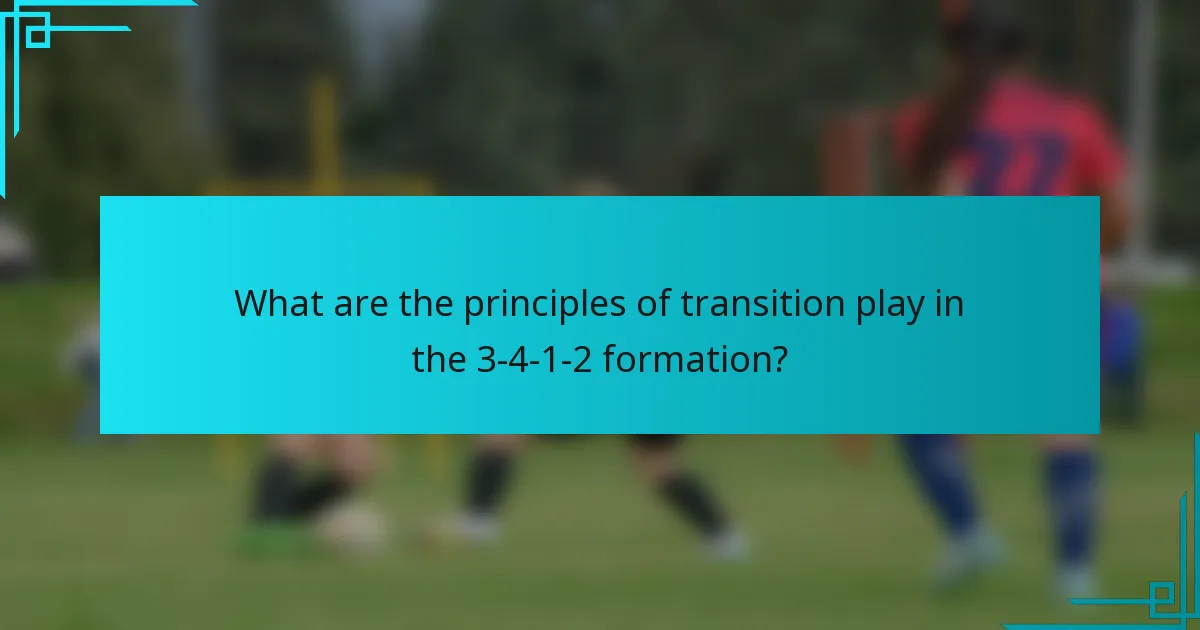 What are the principles of transition play in the 3-4-1-2 formation?